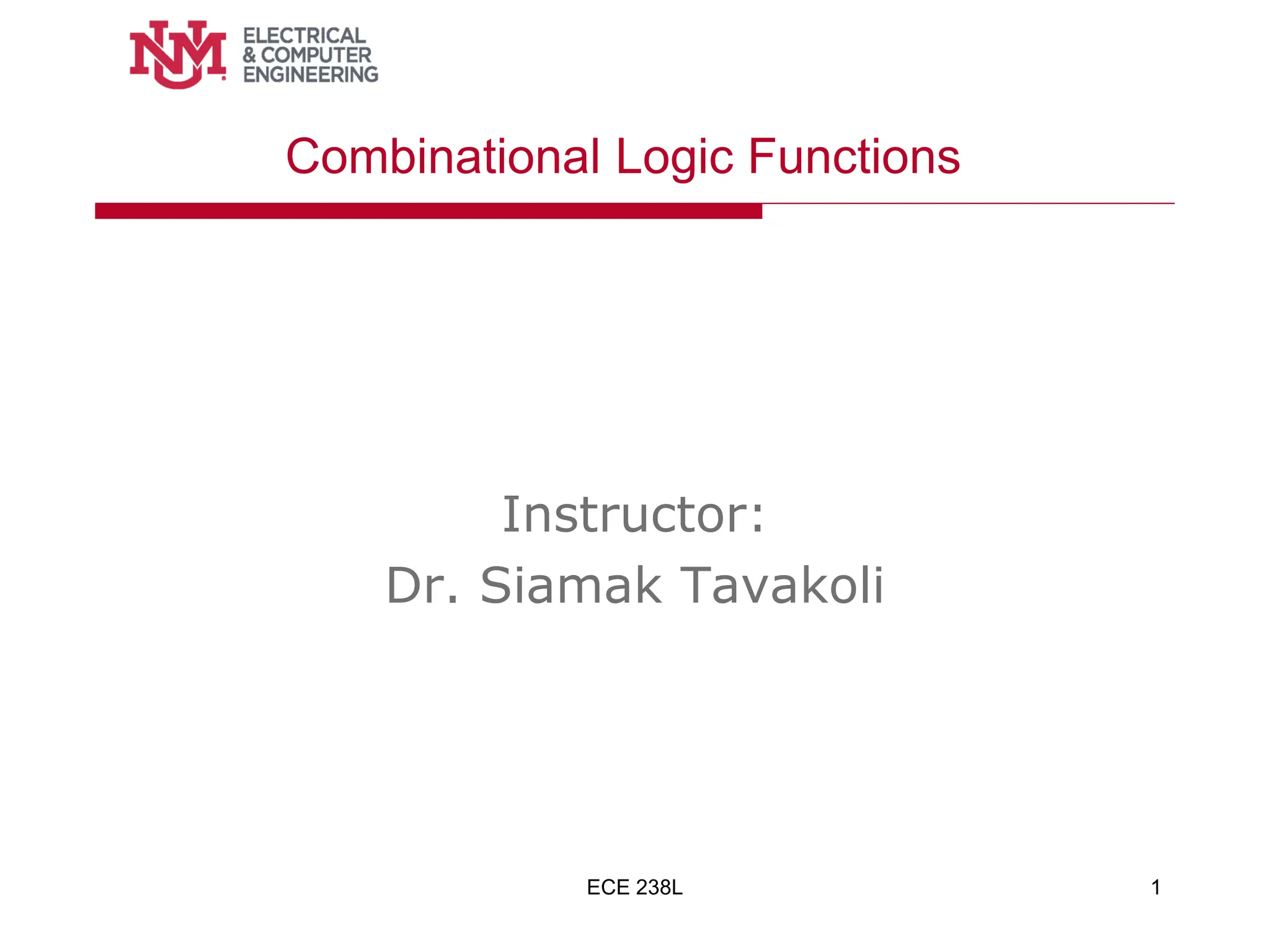 NM ELECTRICAL & COMPUTER ENGINEERING

Combinational Logic Functions

Instructor:
Dr. Siamak Tavakoli

ECE 238L

1